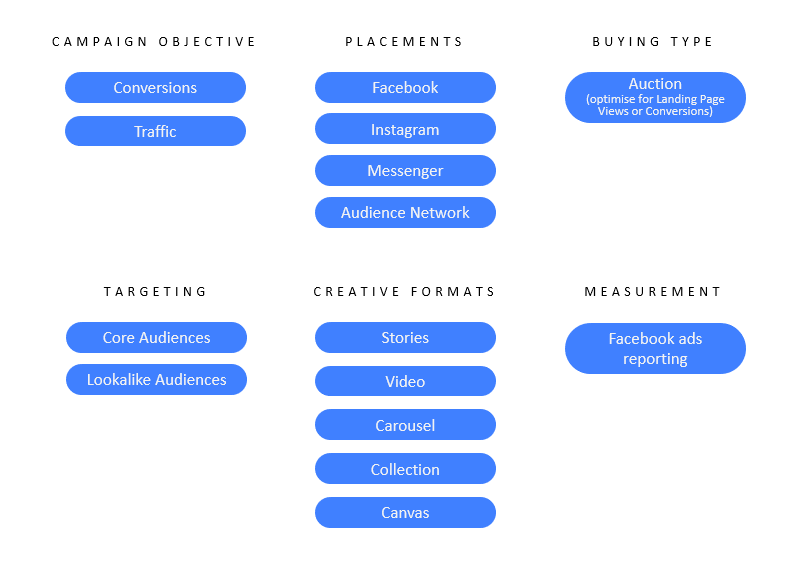 CAMPAIGN OBJECTIVE

Conversions

Traffic

PLACEMENTS

Facebook

Instagram

Messenger

Audience Network

BUYING TYPE

Auction
(optimise for Landing Page Views or Conversions)

TARGETING

Core Audiences

Lookalike Audiences

CREATIVE FORMATS

Stories

Video

Carousel

Collection

Canvas

MEASUREMENT

Facebook ads reporting